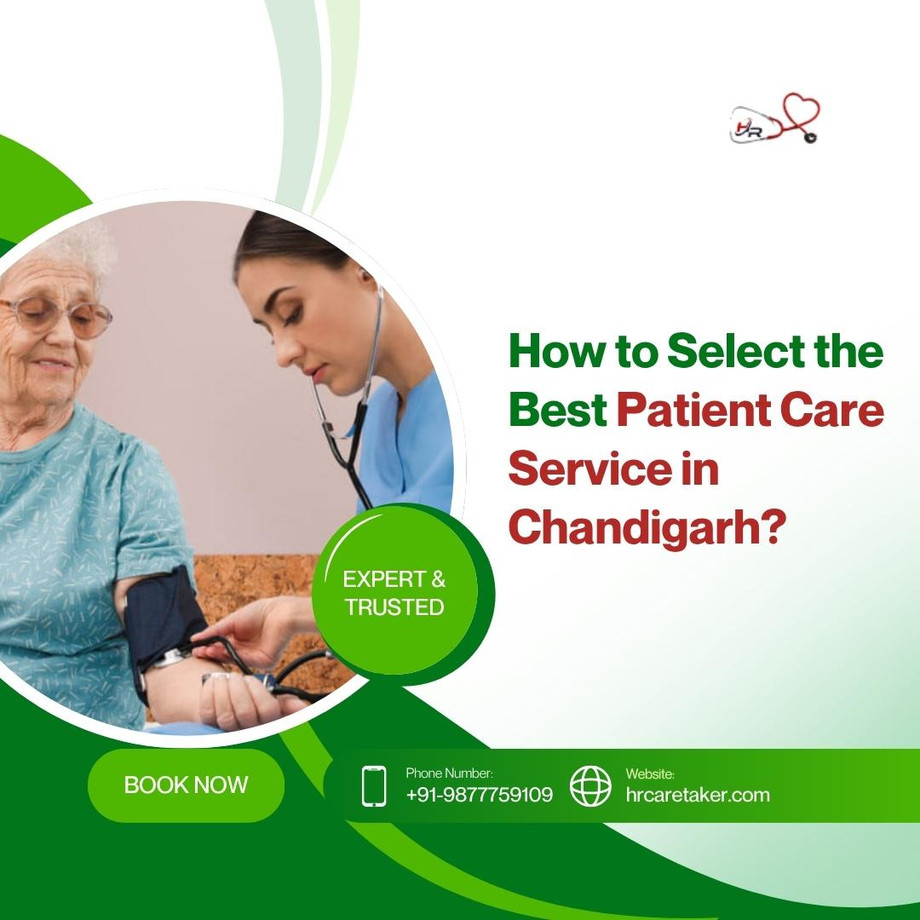 HR

How to Select the Best Patient Care Service in Chandigarh?

EXPERT & TRUSTED

BOOK NOW

Phone Number:
+91-9877759109

Website:
hrcaretaker.com